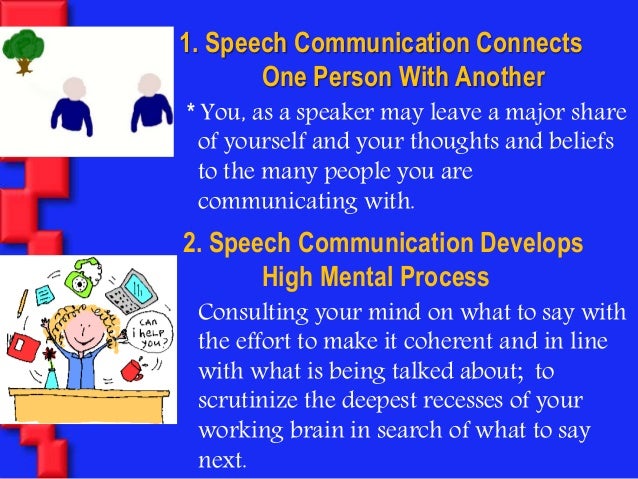 1. Speech Communication Connects One Person With Another

* You, as a speaker may leave a major share of yourself and your thoughts and beliefs to the many people you are communicating with.

2. Speech Communication Develops High Mental Process

Consulting your mind on what to say with the effort to make it coherent and in line with what is being talked about; to scrutinize the deepest recesses of your working brain in search of what to say next.

can i help you?